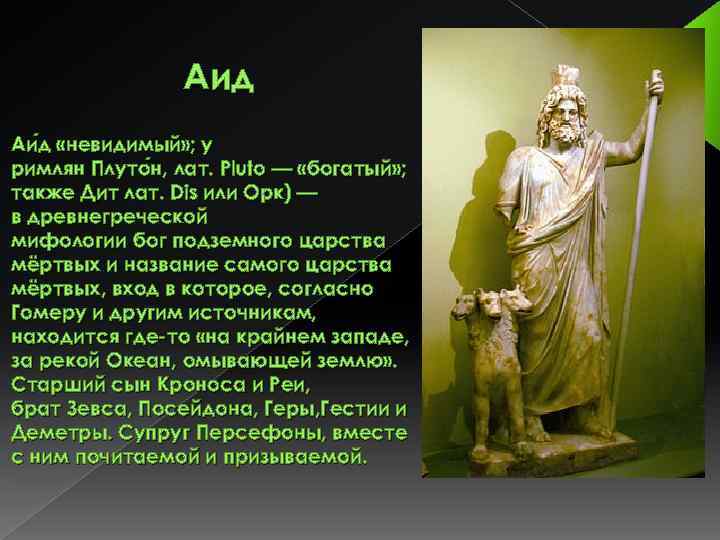 Аид

Аи́д «невидимый»; у римлян Плуто́н, лат. Pluto — «богатый»; также Дит лат. Dis или Орк) — в древнегреческой мифологии бог подземного царства мёртвых и название самого царства мёртвых, вход в которое, согласно Гомеру и другим источникам, находится где-то «на крайнем западе, за рекой Океан, омывающей землю». Старший сын Кроноса и Реи, брат Зевса, Посейдона, Геры,Гестии и Деметры. Супруг Персефоны, вместе с ним почитаемой и призываемой.